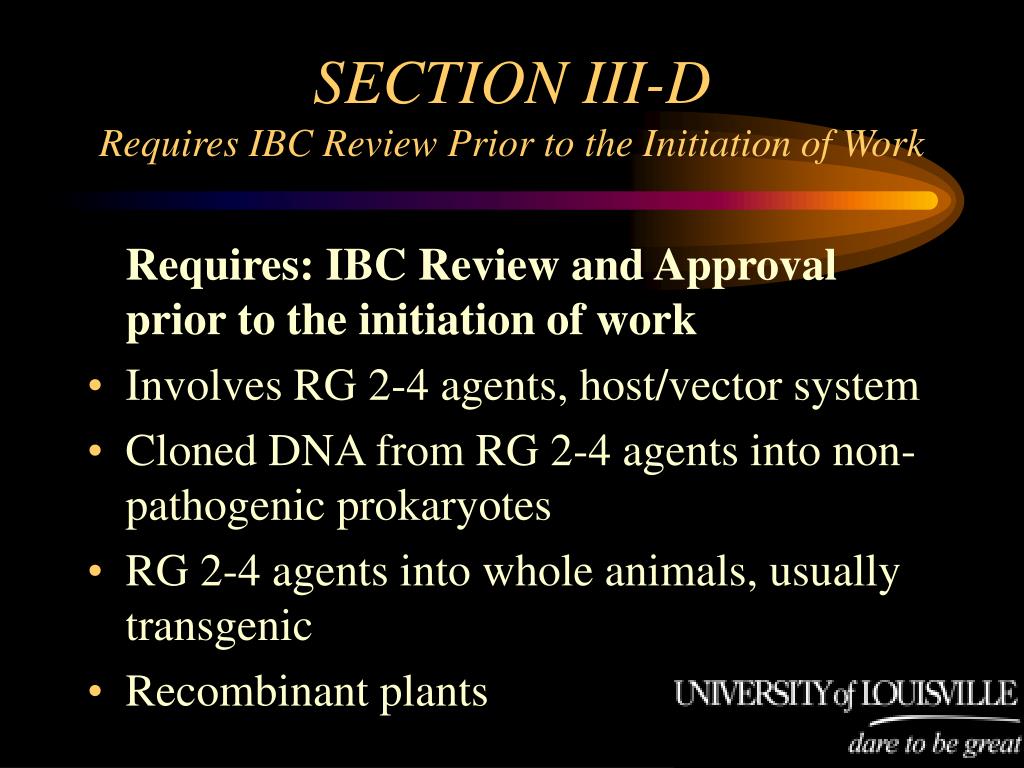 SECTION III-D
Requires IBC Review Prior to the Initiation of Work

Requires: IBC Review and Approval prior to the initiation of work

• Involves RG 2-4 agents, host/vector system
• Cloned DNA from RG 2-4 agents into non-pathogenic prokaryotes
• RG 2-4 agents into whole animals, usually transgenic
• Recombinant plants

UNIVERSITY of LOUISVILLE
dare to be great